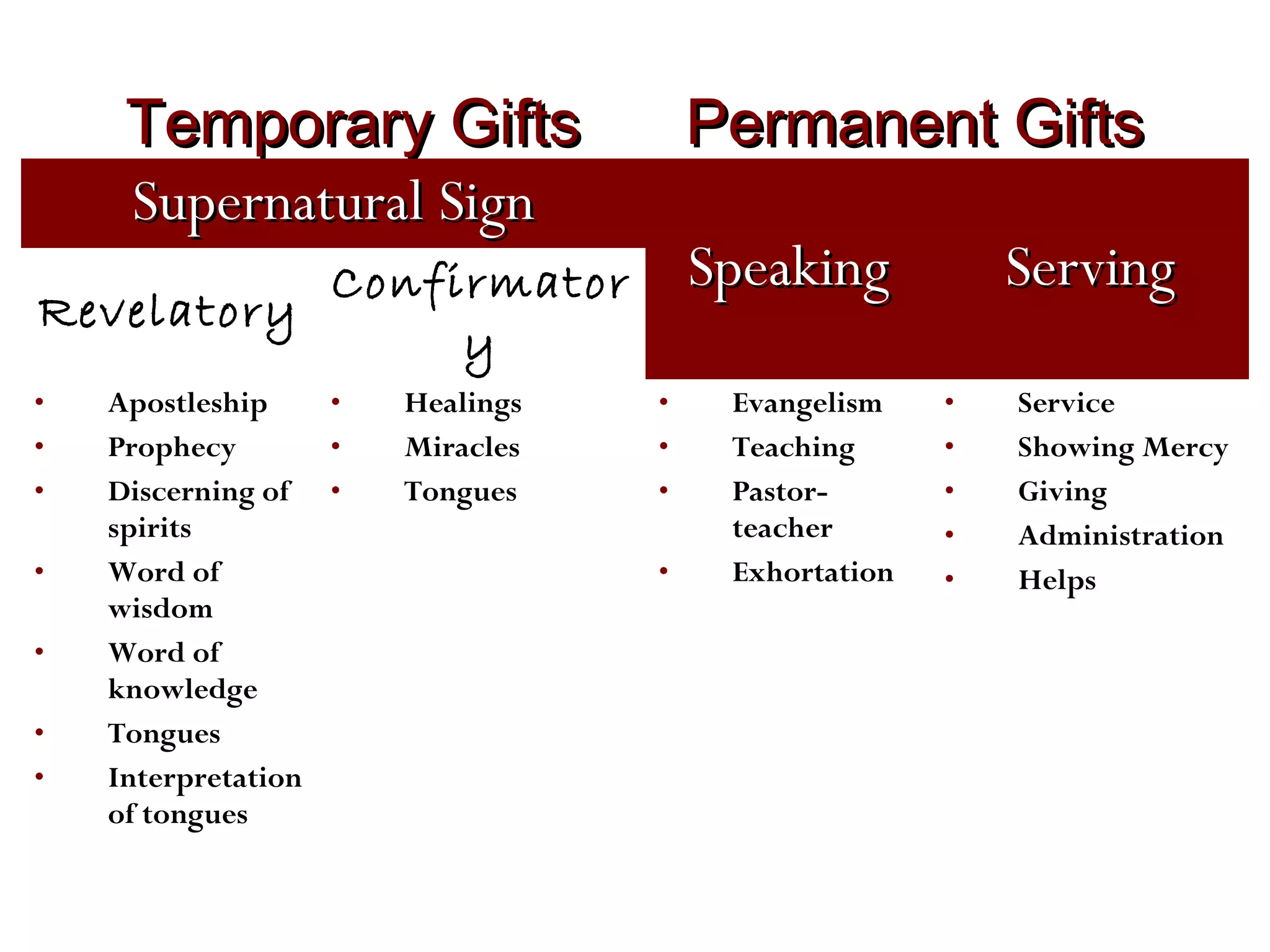 Temporary Gifts

Permanent Gifts

Supernatural Sign

Revelatory

- Apostleship
- Prophecy
- Discerning of spirits
- Word of wisdom
- Word of knowledge
- Tongues
- Interpretation of tongues

Confirmatory

- Healings
- Miracles
- Tongues

Speaking

- Evangelism
- Teaching
- Pastor-teacher
- Exhortation

Serving

- Service
- Showing Mercy
- Giving
- Administration
- Helps